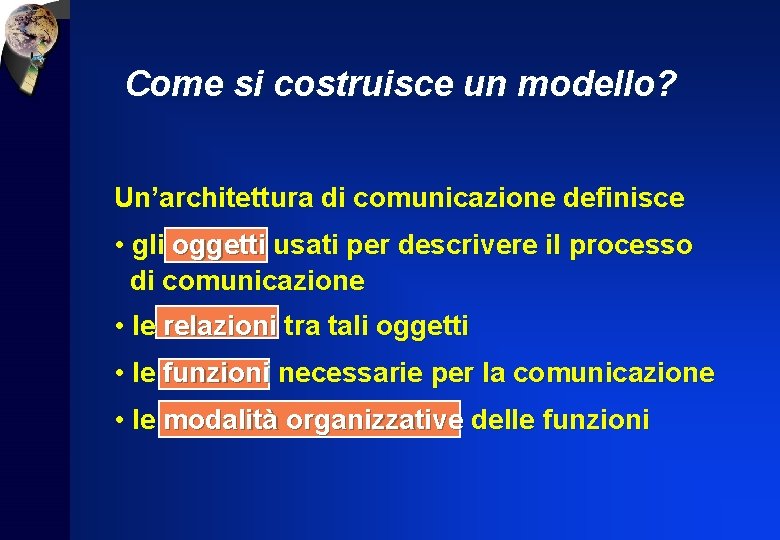 Come si costruisce un modello?

Un’architettura di comunicazione definisce

• gli oggetti usati per descrivere il processo di comunicazione

• le relazioni tra tali oggetti

• le funzioni necessarie per la comunicazione

• le modalità organizzative delle funzioni